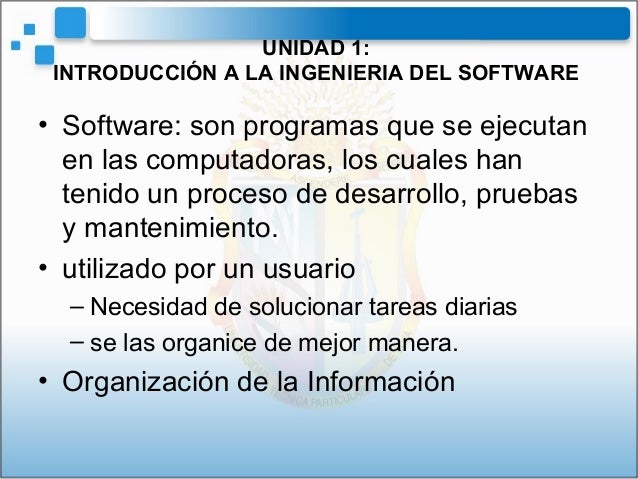 UNIDAD 1:
INTRODUCCIÓN A LA INGENIERIA DEL SOFTWARE

• Software: son programas que se ejecutan en las computadoras, los cuales han tenido un proceso de desarrollo, pruebas y mantenimiento.

• utilizado por un usuario
– Necesidad de solucionar tareas diarias
– se las organice de mejor manera.

• Organización de la Información